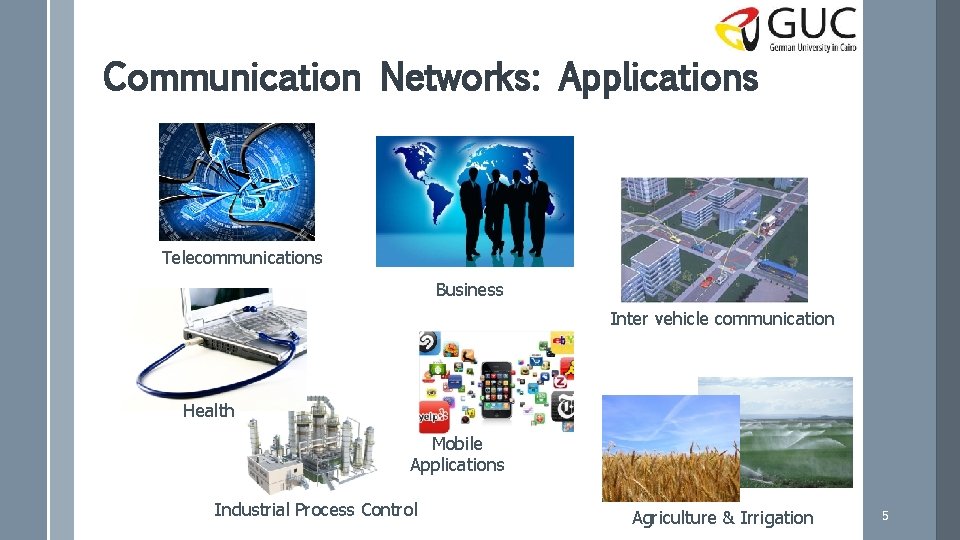 GUC
German University in Cairo

Communication Networks: Applications

Telecommunications

Business

Inter vehicle communication

Health

Mobile Applications

Industrial Process Control

Agriculture & Irrigation

5